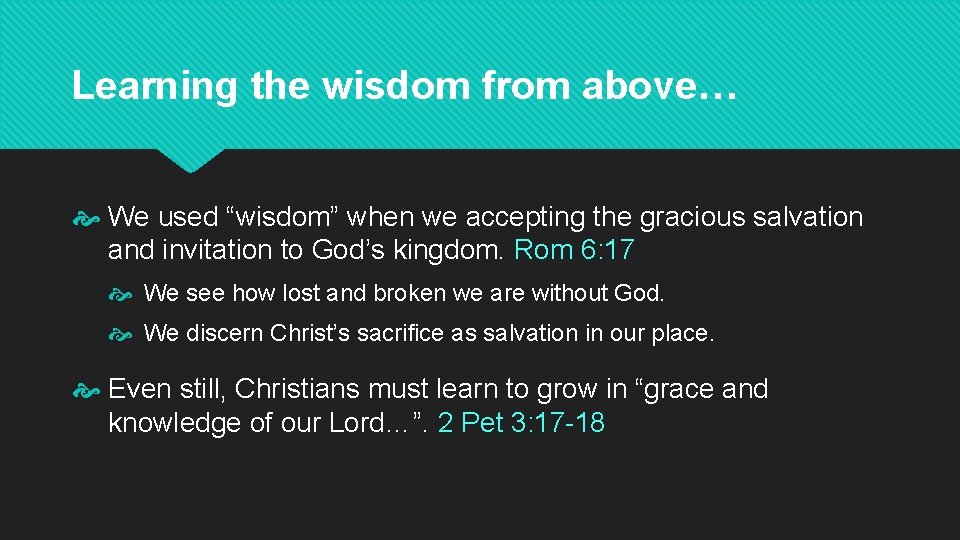 Learning the wisdom from above…

We used “wisdom” when we accepting the gracious salvation and invitation to God’s kingdom. Rom 6:17

We see how lost and broken we are without God.

We discern Christ’s sacrifice as salvation in our place.

Even still, Christians must learn to grow in “grace and knowledge of our Lord…”. 2 Pet 3:17-18